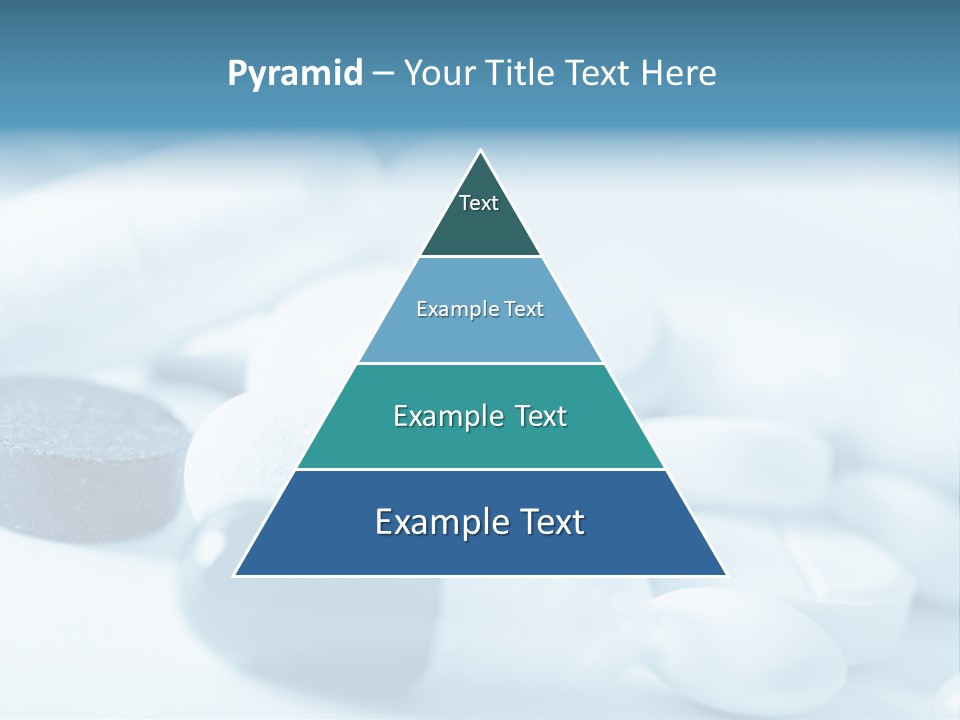 Pyramid – Your Title Text Here

Text

Example Text

Example Text

Example Text